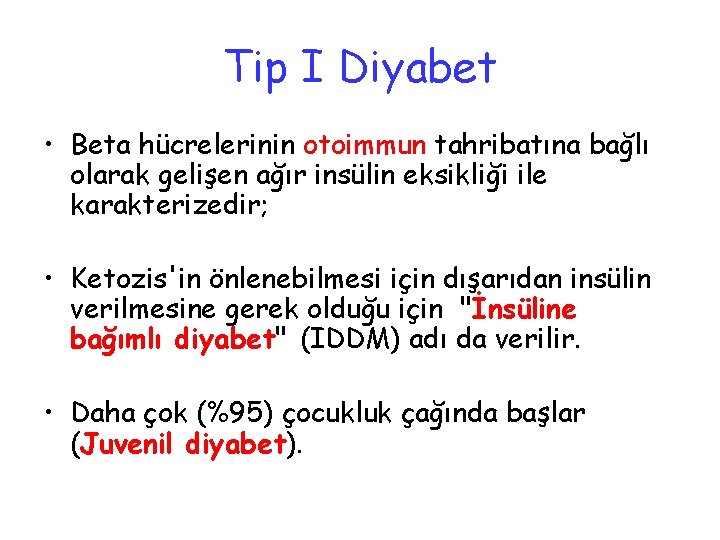 Tip I Diyabet

• Beta hücrelerinin otoimmun tahribatına bağlı olarak gelişen ağır insülin eksikliği ile karakterizedir;

• Ketozis'in önlenebilmesi için dışarıdan insülin verilmesine gerek olduğu için "İnsüline bağımlı diyabet" (IDDM) adı da verilir.

• Daha çok (%95) çocukluk çağında başlar (Juvenil diyabet).